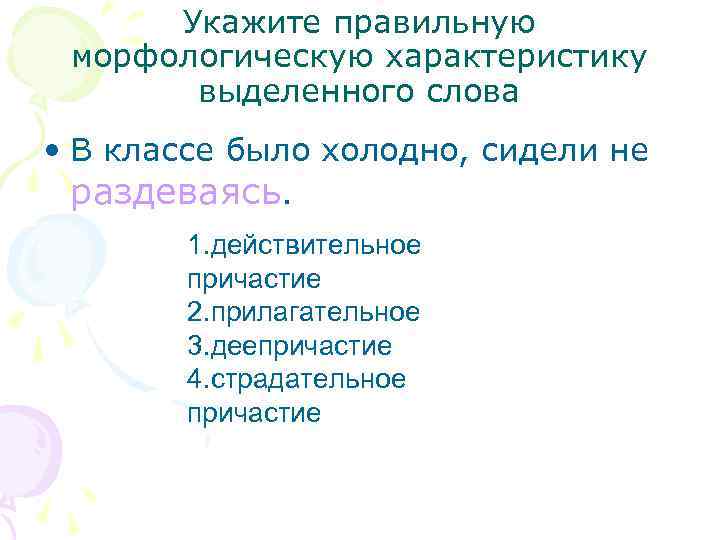 Укажите правильную морфологическую характеристику выделенного слова

• В классе было холодно, сидели не раздеваясь.

1.действительное причастие
2.прилагательное
3.деепричастие
4.страдательное причастие